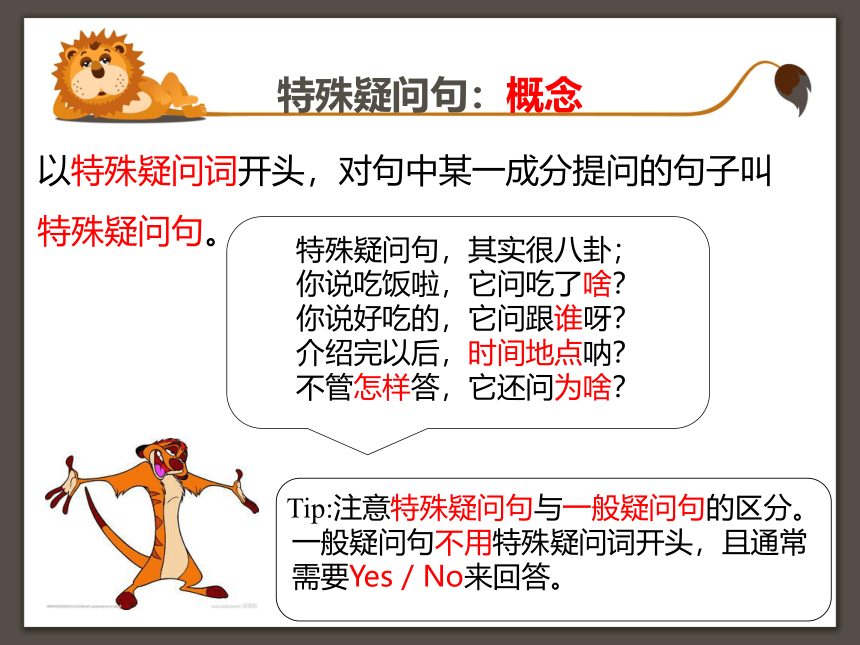 特殊疑问句：概念

以特殊疑问词开头，对句中某一成分提问的句子叫特殊疑问句。

特殊疑问句，其实很八卦；
你说吃饭啦，它问吃了啥？
你说好吃的，它问跟谁呀？
介绍完以后，时间地点呐？
不管怎样答，它还问为啥？

Tip:注意特殊疑问句与一般疑问句的区分。一般疑问句不用特殊疑问词开头，且通常需要Yes / No来回答。